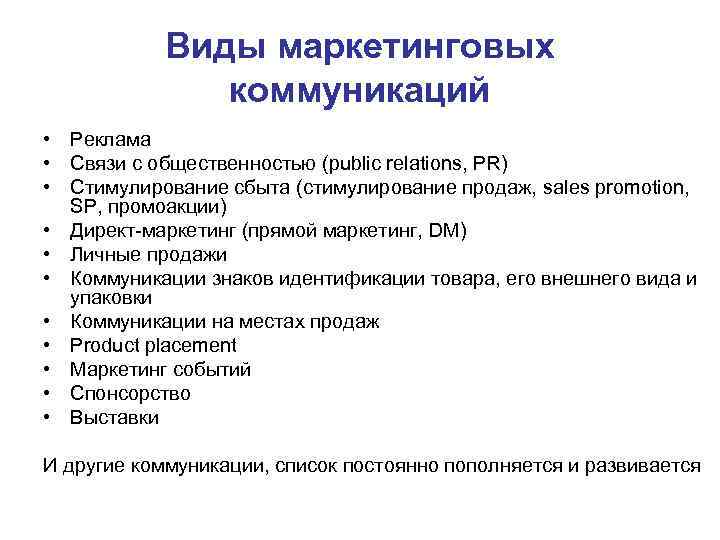 Виды маркетинговых коммуникаций

• Реклама
• Связи с общественностью (public relations, PR)
• Стимулирование сбыта (стимулирование продаж, sales promotion, SP, промоакции)
• Директ-маркетинг (прямой маркетинг, DM)
• Личные продажи
• Коммуникации знаков идентификации товара, его внешнего вида и упаковки
• Коммуникации на местах продаж
• Product placement
• Маркетинг событий
• Спонсорство
• Выставки

И другие коммуникации, список постоянно пополняется и развивается